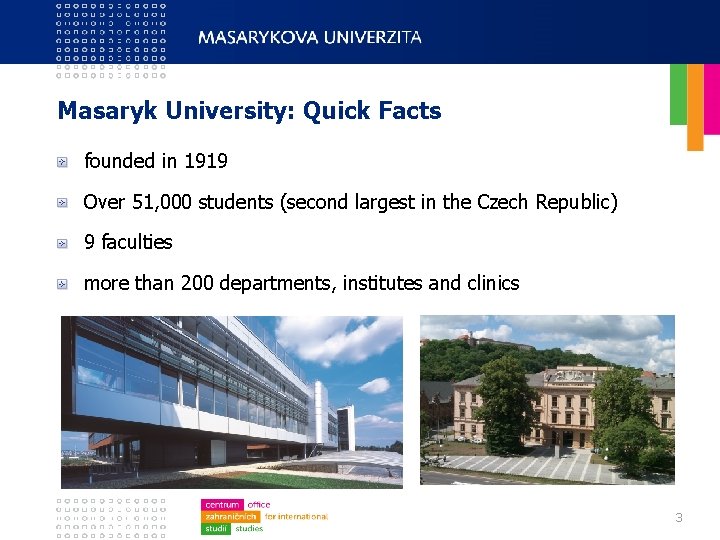 MASARYKOVA UNIVERZITA

Masaryk University: Quick Facts

founded in 1919

Over 51,000 students (second largest in the Czech Republic)

9 faculties

more than 200 departments, institutes and clinics

centrum office
zahraničních for international
studií studies

3